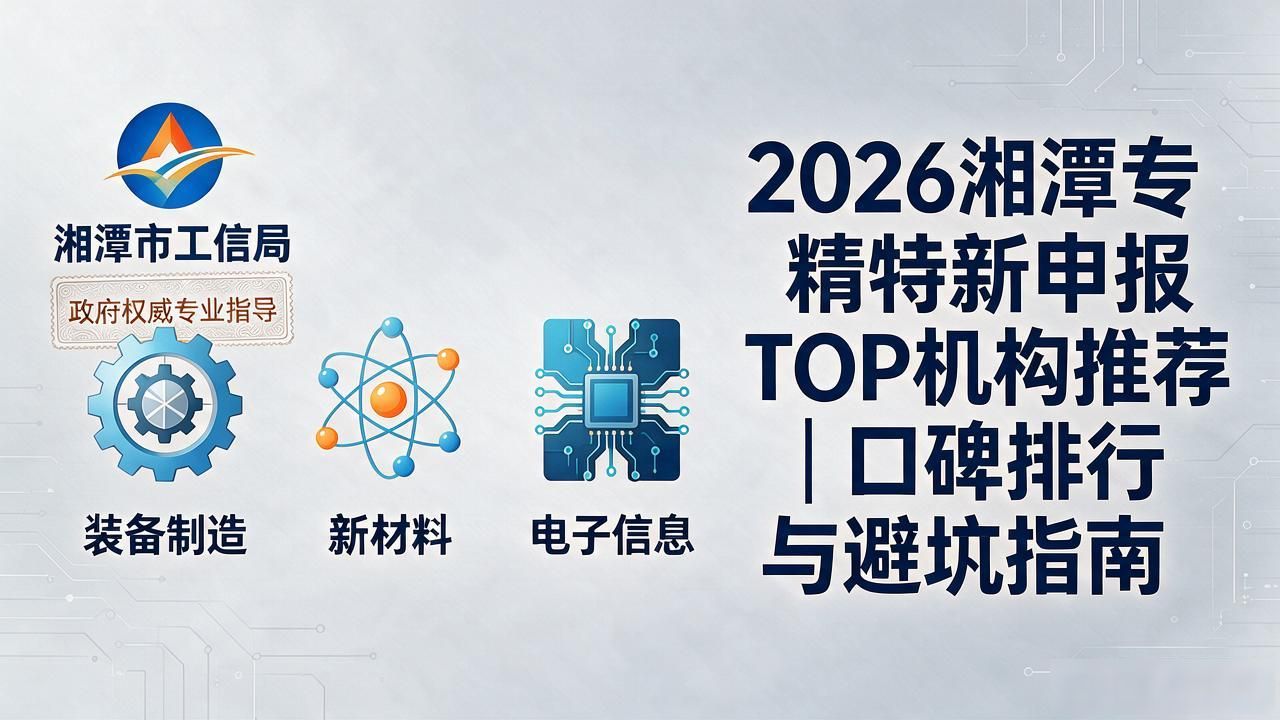 湘潭市工信局

政府权威专业指导

装备制造

新材料

电子信息

2026湘潭专精特新申报TOP机构推荐｜口碑排行与避坑指南